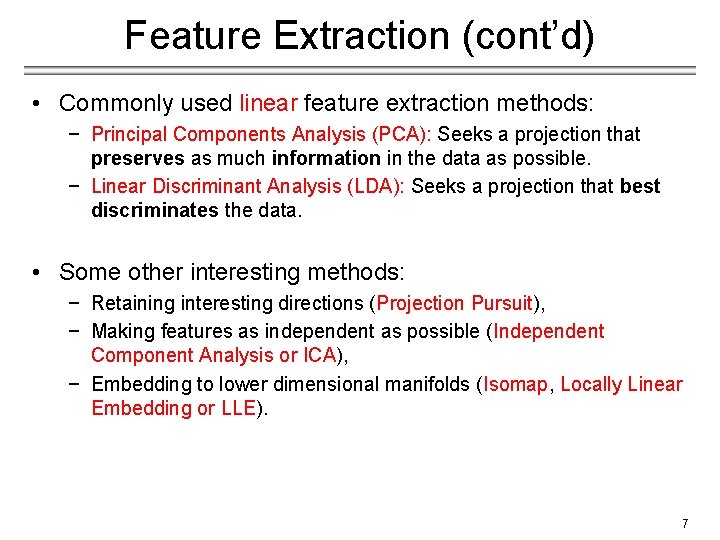 Feature Extraction (cont'd)

• Commonly used linear feature extraction methods:

− Principal Components Analysis (PCA): Seeks a projection that preserves as much information in the data as possible.

− Linear Discriminant Analysis (LDA): Seeks a projection that best discriminates the data.

• Some other interesting methods:

− Retaining interesting directions (Projection Pursuit),

− Making features as independent as possible (Independent Component Analysis or ICA),

− Embedding to lower dimensional manifolds (Isomap, Locally Linear Embedding or LLE).

7